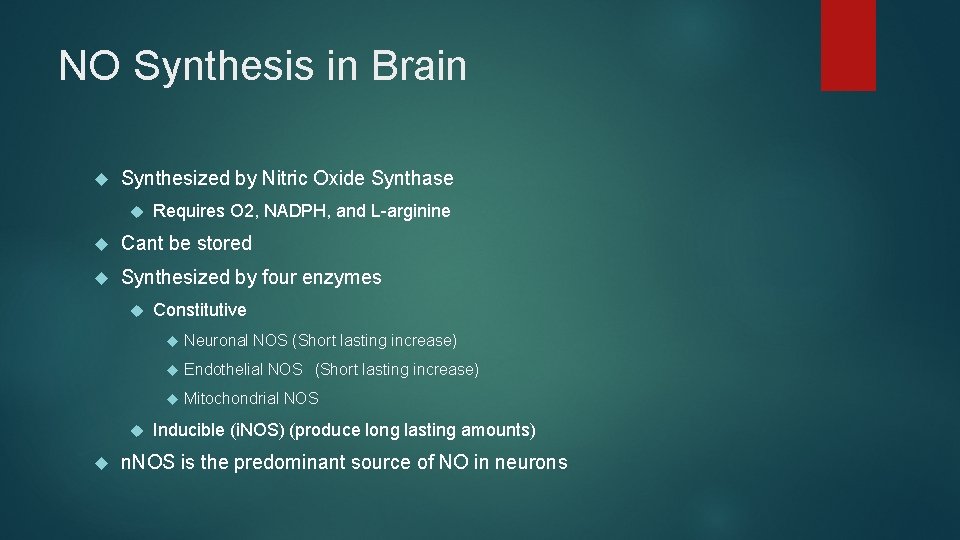 NO Synthesis in Brain

Synthesized by Nitric Oxide Synthase

Requires O2, NADPH, and L-arginine

Cant be stored

Synthesized by four enzymes

Constitutive

Neuronal NOS (Short lasting increase)

Endothelial NOS (Short lasting increase)

Mitochondrial NOS

Inducible (iNOS) (produce long lasting amounts)

nNOS is the predominant source of NO in neurons